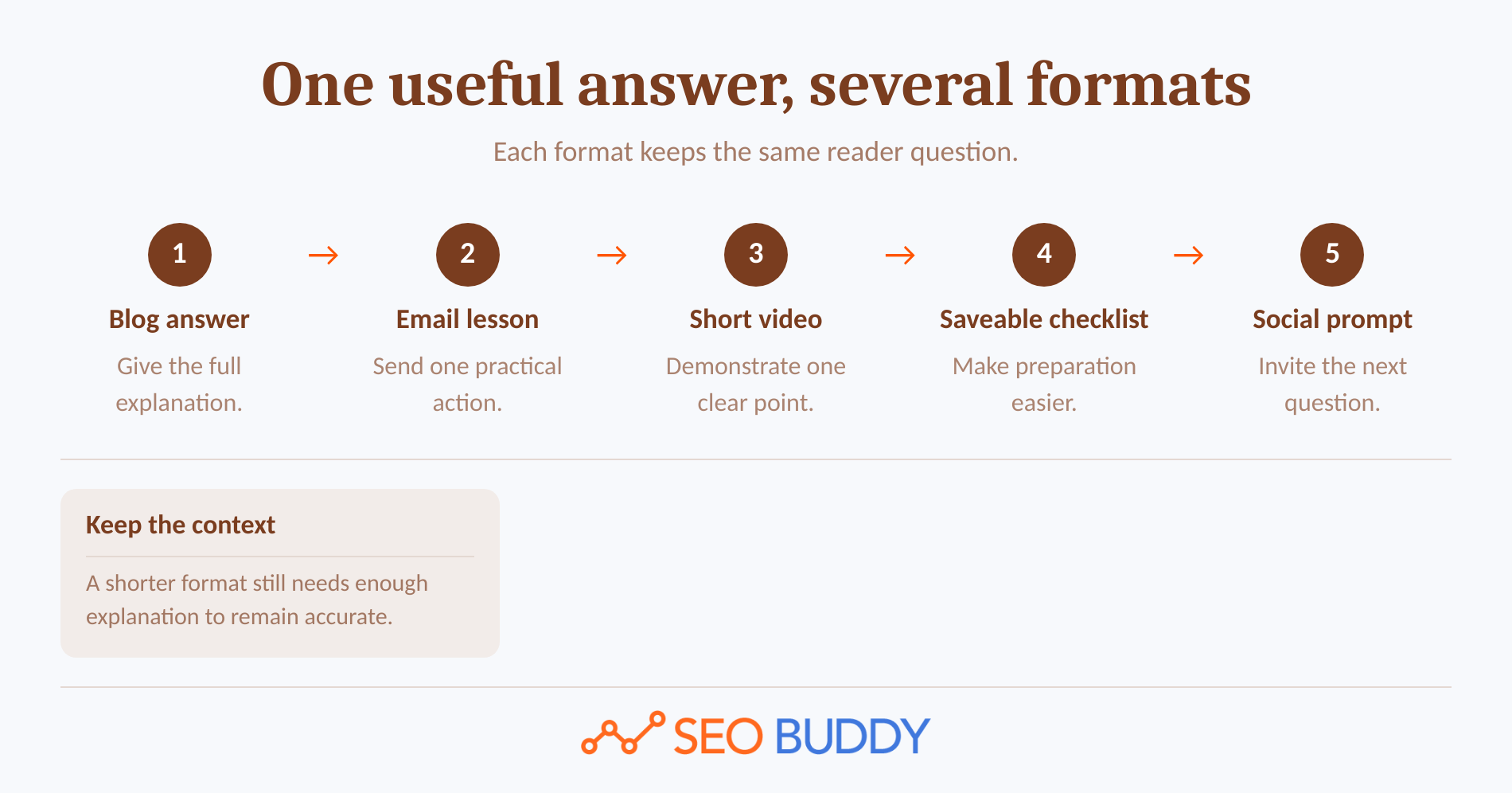 One useful answer, several formats

Each format keeps the same reader question.

1
Blog answer
Give the full explanation.

→

2
Email lesson
Send one practical action.

→

3
Short video
Demonstrate one clear point.

→

4
Saveable checklist
Make preparation easier.

→

5
Social prompt
Invite the next question.

Keep the context

A shorter format still needs enough explanation to remain accurate.

SEO BUDDY